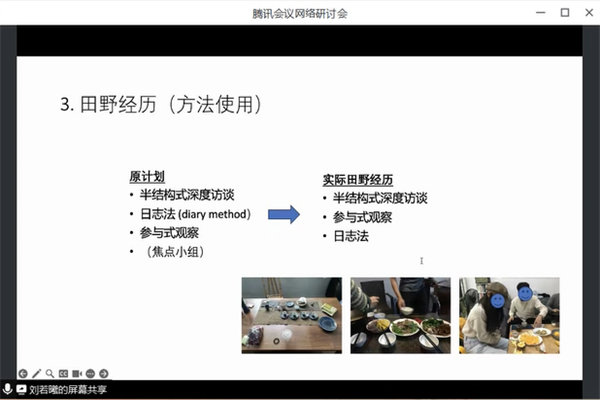 腾讯会议网络研讨会

3. 田野经历（方法使用）

原计划
• 半结构式深度访谈
• 日志法 (diary method)
• 参与式观察
• （焦点小组）

实际田野经历
• 半结构式深度访谈
• 参与式观察
• 日志法

刘若曦的屏幕共享